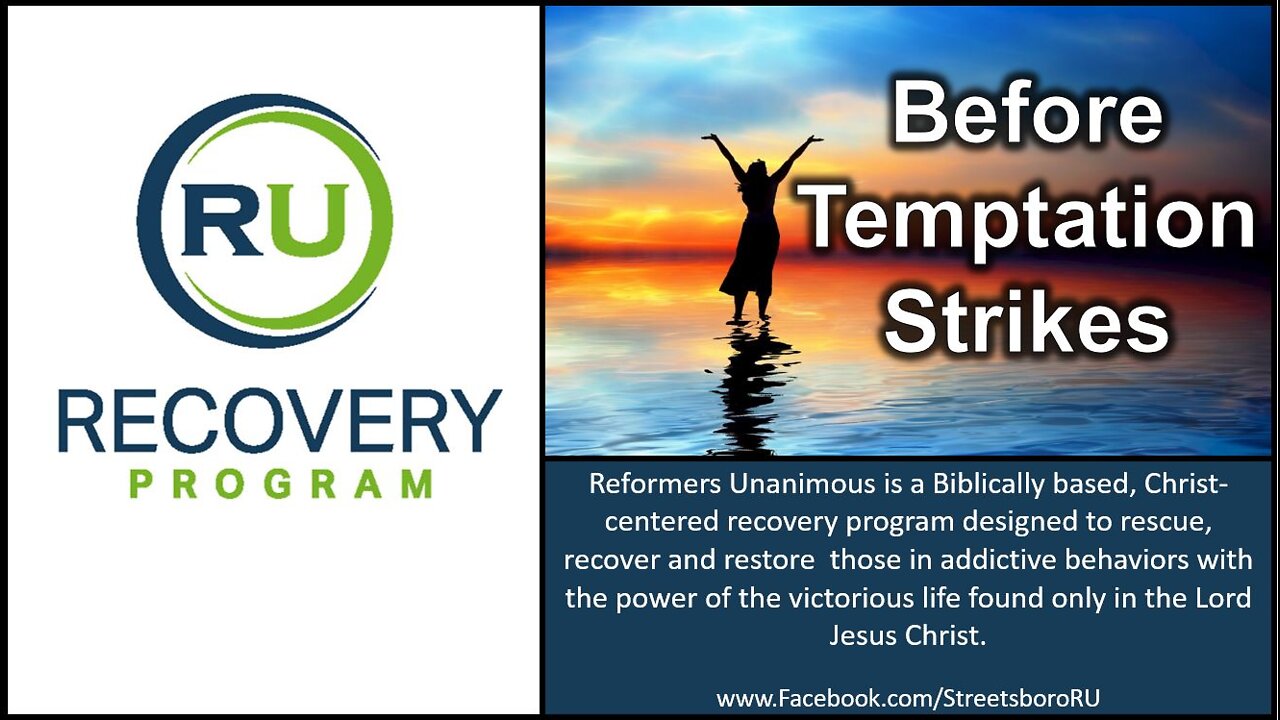 RU

RECOVERY
PROGRAM

Before Temptation Strikes

Reformers Unanimous is a Biblically based, Christ-centered recovery program designed to rescue, recover and restore those in addictive behaviors with the power of the victorious life found only in the Lord Jesus Christ.

www.Facebook.com/StreetsboroRU